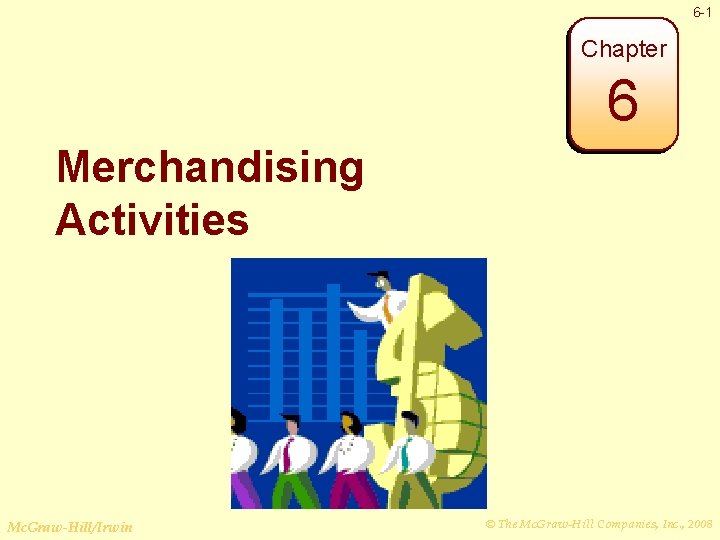 6-1

Chapter
6

Merchandising Activities

McGraw-Hill/Irwin

© The McGraw-Hill Companies, Inc., 2008